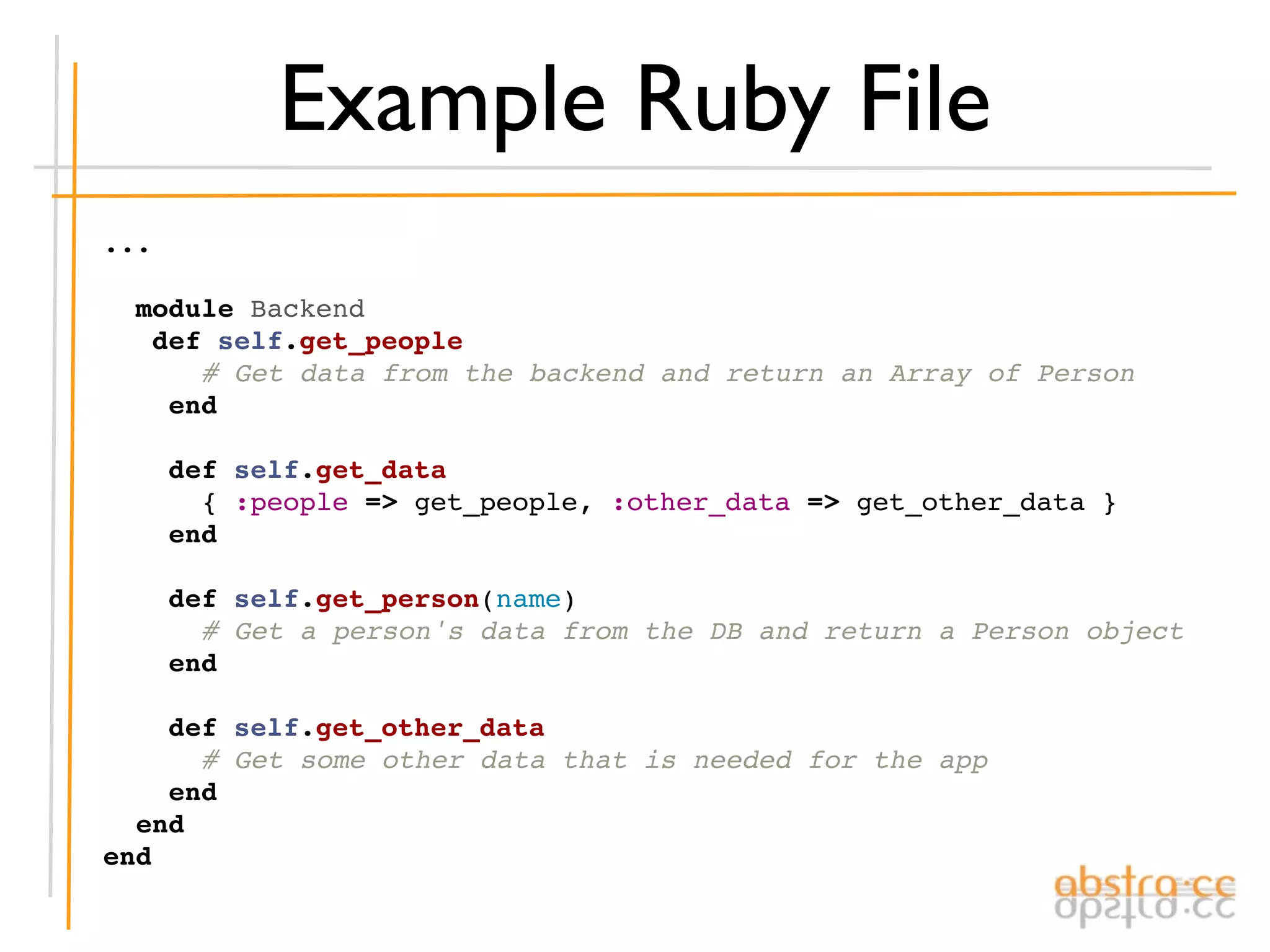 Example Ruby File

...

module Backend
 def self.get_people
   # Get data from the backend and return an Array of Person
  end

  def self.get_data
   { :people => get_people, :other_data => get_other_data }
  end

  def self.get_person(name)
   # Get a person's data from the DB and return a Person object
  end

  def self.get_other_data
   # Get some other data that is needed for the app
  end
 end
end

abstra·cc